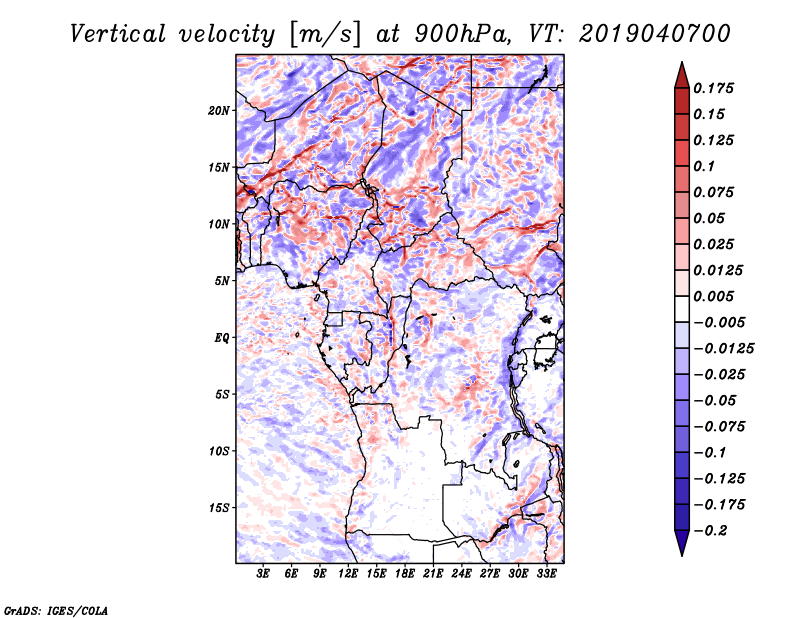 Vertical velocity [m/s] at 900hPa, VT: 2019040700

20N
15N
10N
5N
EQ
5S
10S
15S

3E 6E 9E 12E 15E 18E 21E 24E 27E 30E 33E

0.175
0.15
0.125
0.1
0.075
0.05
0.025
0.0125
0.005
−0.005
−0.0125
−0.025
−0.05
−0.075
−0.1
−0.125
−0.175
−0.2

GrADS: IGES/COLA